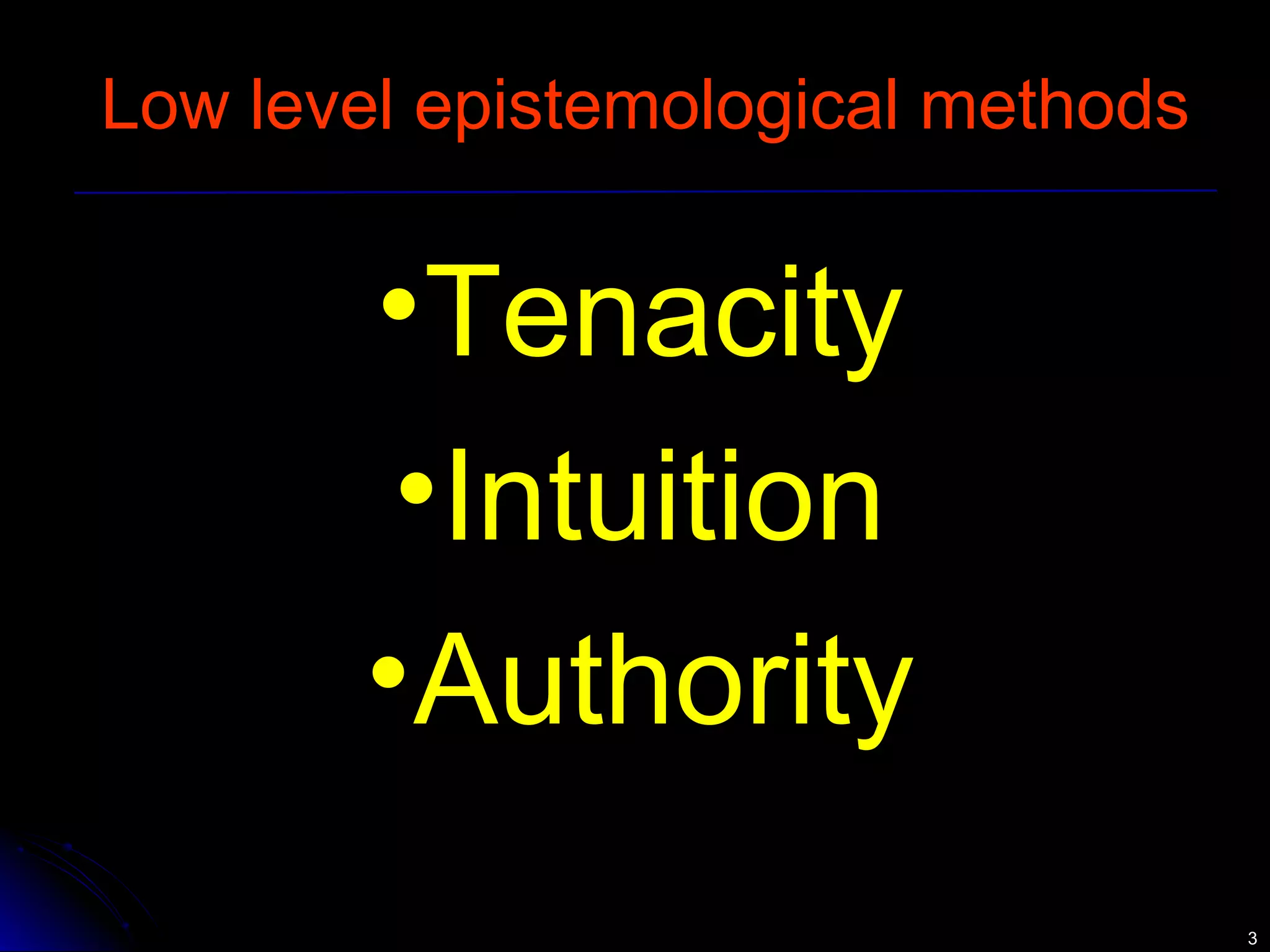 Low level epistemological methods

•Tenacity
•Intuition
•Authority

3